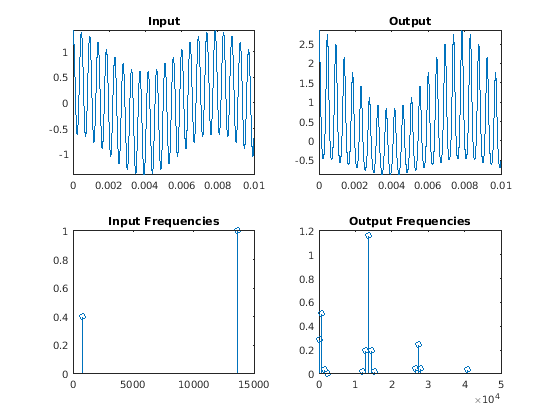 Input

1
0.5
0
-0.5
-1

0 0.002 0.004 0.006 0.008 0.01

Output

2.5
2
1.5
1
0.5
0
-0.5

0 0.002 0.004 0.006 0.008 0.01

Input Frequencies

1
0.8
0.6
0.4
0.2
0

0 5000 10000 15000

Output Frequencies

1.2
1
0.8
0.6
0.4
0.2
0

0 1 2 3 4 5
$\times 10^4$